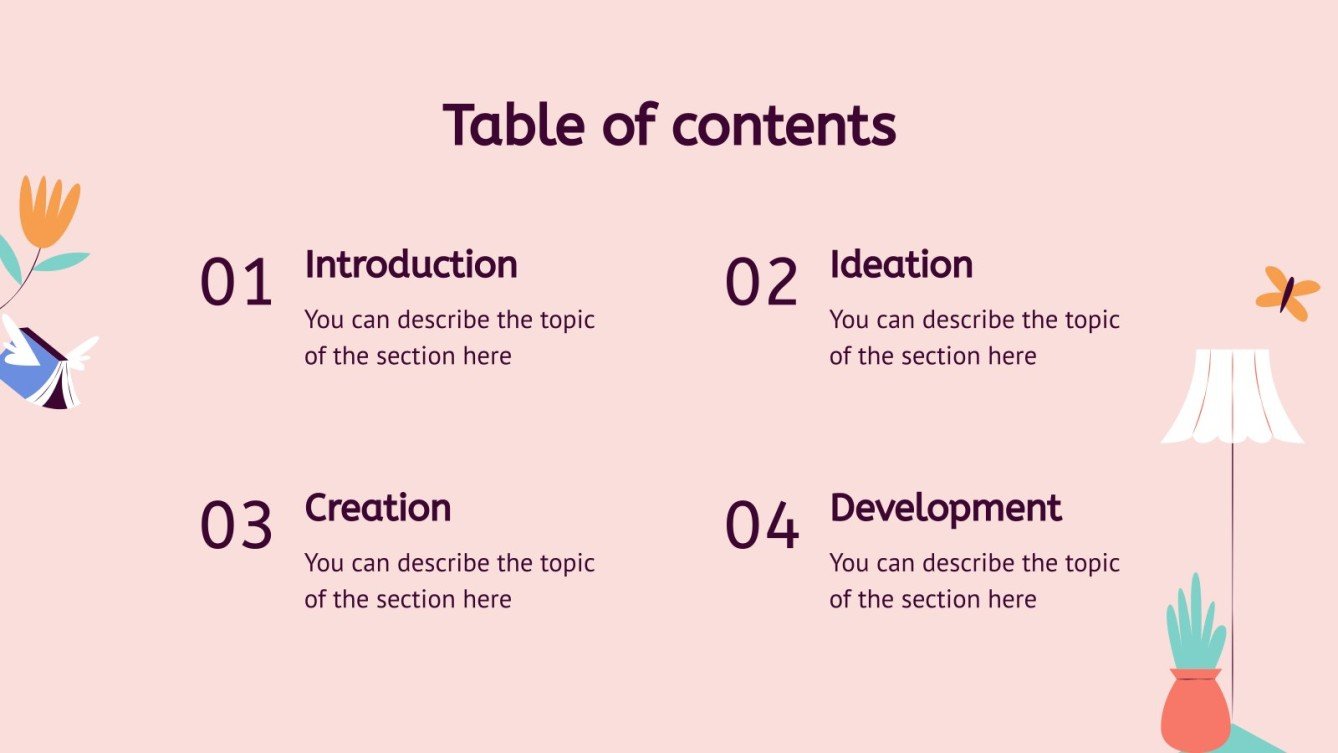 Table of contents

01

Introduction

You can describe the topic of the section here

02

Ideation

You can describe the topic of the section here

03

Creation

You can describe the topic of the section here

04

Development

You can describe the topic of the section here